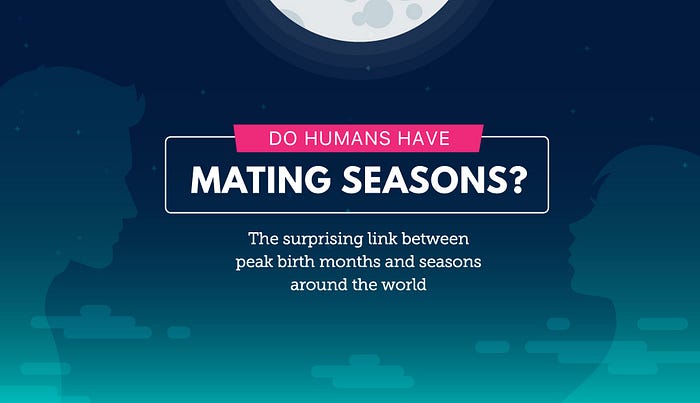 DO HUMANS HAVE

MATING SEASONS?

The surprising link between peak birth months and seasons around the world